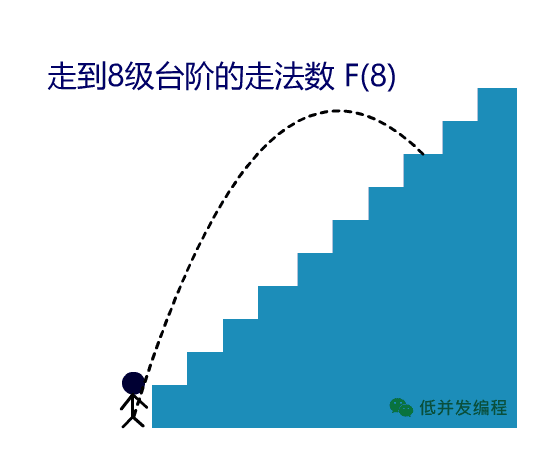 走到8级台阶的走法数 F(8)

低并发编程